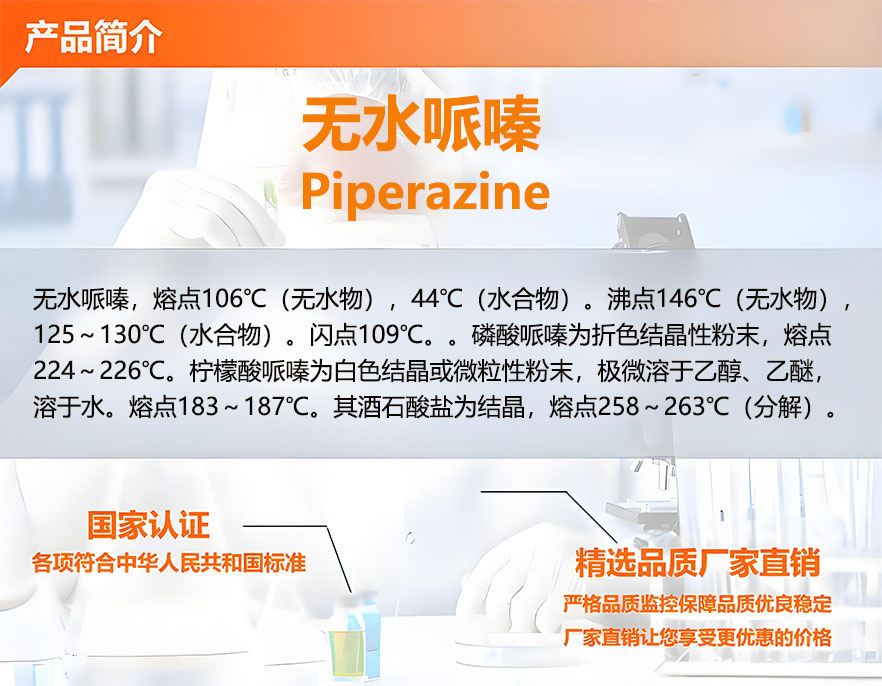 产品简介

无水哌嗪
Piperazine

无水哌嗪，熔点106℃（无水物），44℃（水合物）。沸点146℃（无水物），125～130℃（水合物）。闪点109℃。。磷酸哌嗪为折色结晶性粉末，熔点224～226℃。柠檬酸哌嗪为白色结晶或微粒性粉末，极微溶于乙醇、乙醚，溶于水。熔点183～187℃。其酒石酸盐为结晶，熔点258～263℃（分解）。

国家认证
各项符合中华人民共和国标准

精选品质厂家直销
严格品质监控保障品质优良稳定
厂家直销让您享受更优惠的价格